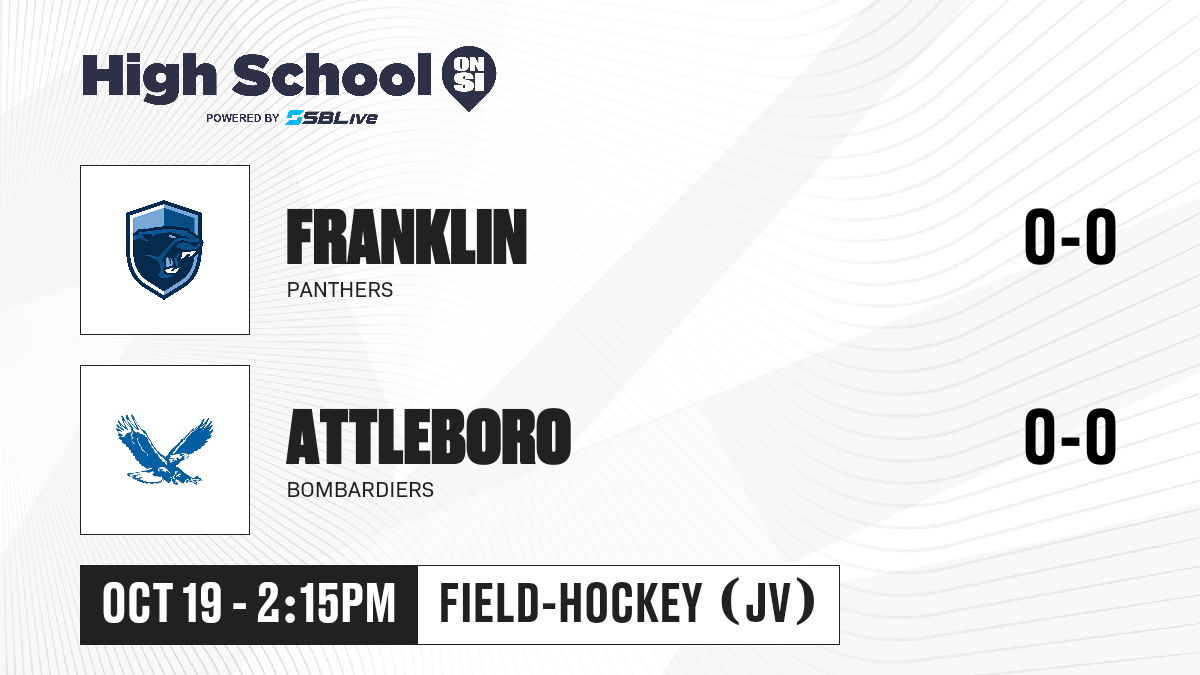 High School ON SI
POWERED BY SBLive

FRANKLIN
PANTHERS
0-0

ATTLEBORO
BOMBARDIERS
0-0

OCT 19 - 2:15PM
FIELD-HOCKEY (JV)